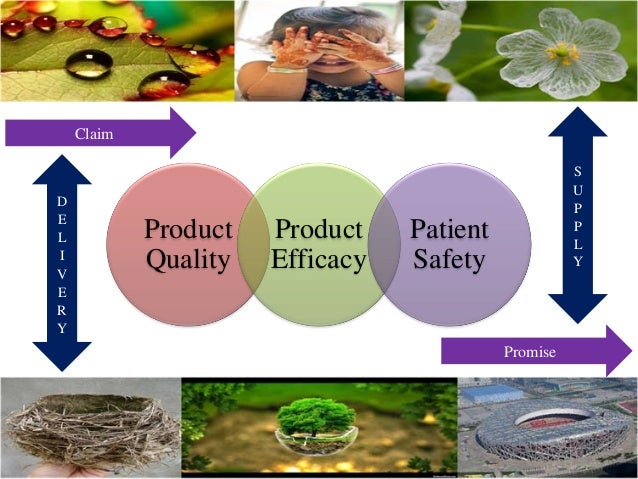 Claim

DELIVERY

Product Quality

Product Efficacy

Patient Safety

SUPPLY

Promise